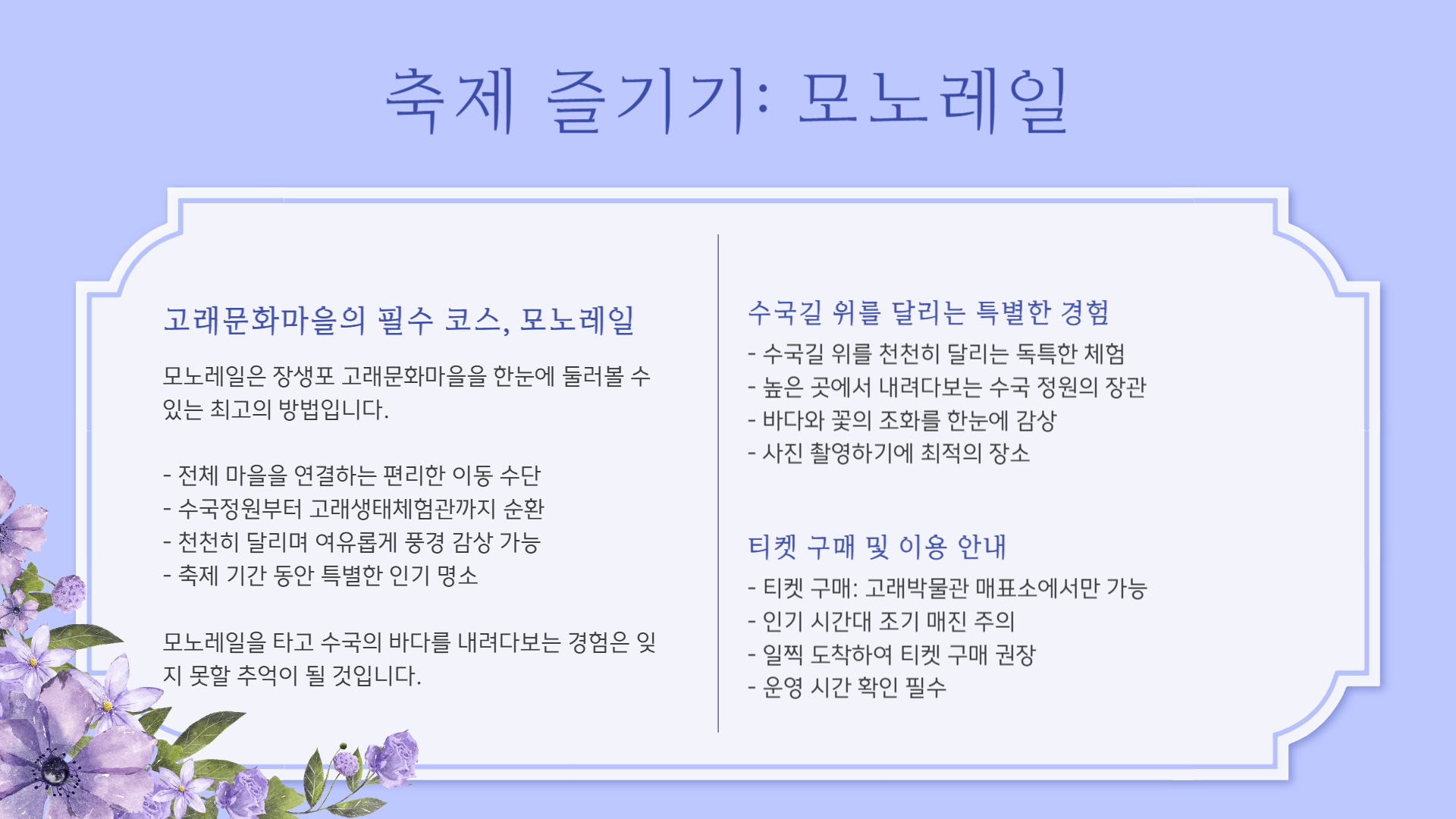 축제 즐기기: 모노레일

고래문화마을의 필수 코스, 모노레일

모노레일은 장생포 고래문화마을을 한눈에 둘러볼 수 있는 최고의 방법입니다.

- 전체 마을을 연결하는 편리한 이동 수단
- 수국정원부터 고래생태체험관까지 순환
- 천천히 달리며 여유롭게 풍경 감상 가능
- 축제 기간 동안 특별한 인기 명소

모노레일을 타고 수국의 바다를 내려다보는 경험은 잊지 못할 추억이 될 것입니다.

수국길 위를 달리는 특별한 경험

- 수국길 위를 천천히 달리는 독특한 체험
- 높은 곳에서 내려다보는 수국 정원의 장관
- 바다와 꽃의 조화를 한눈에 감상
- 사진 촬영하기에 최적의 장소

티켓 구매 및 이용 안내

- 티켓 구매: 고래박물관 매표소에서만 가능
- 인기 시간대 조기 매진 주의
- 일찍 도착하여 티켓 구매 권장
- 운영 시간 확인 필수